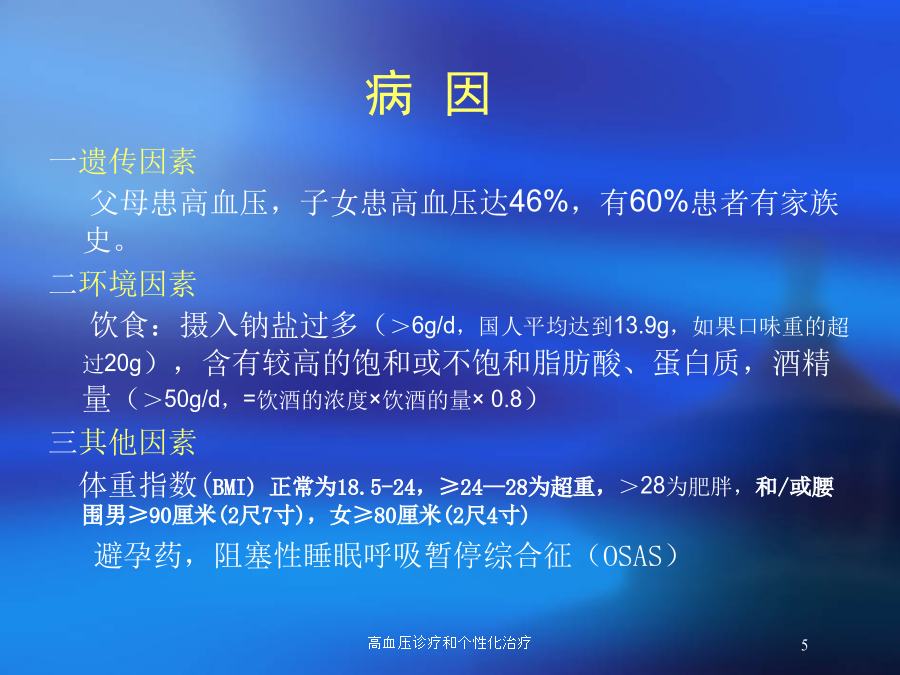 病 因

一遗传因素

父母患高血压，子女患高血压达46%，有60%患者有家族史。

二环境因素

饮食：摄入钠盐过多（＞6g/d，国人平均达到13.9g，如果口味重的超过20g），含有较高的饱和或不饱和脂肪酸、蛋白质，酒精量（＞50g/d，=饮酒的浓度×饮酒的量× 0.8）

三其他因素

体重指数(BMI) 正常为18.5-24，≥24—28为超重，＞28为肥胖，和/或腰围男≥90厘米(2尺7寸)，女≥80厘米(2尺4寸)

避孕药，阻塞性睡眠呼吸暂停综合征（OSAS）

高血压诊疗和个性化治疗

5